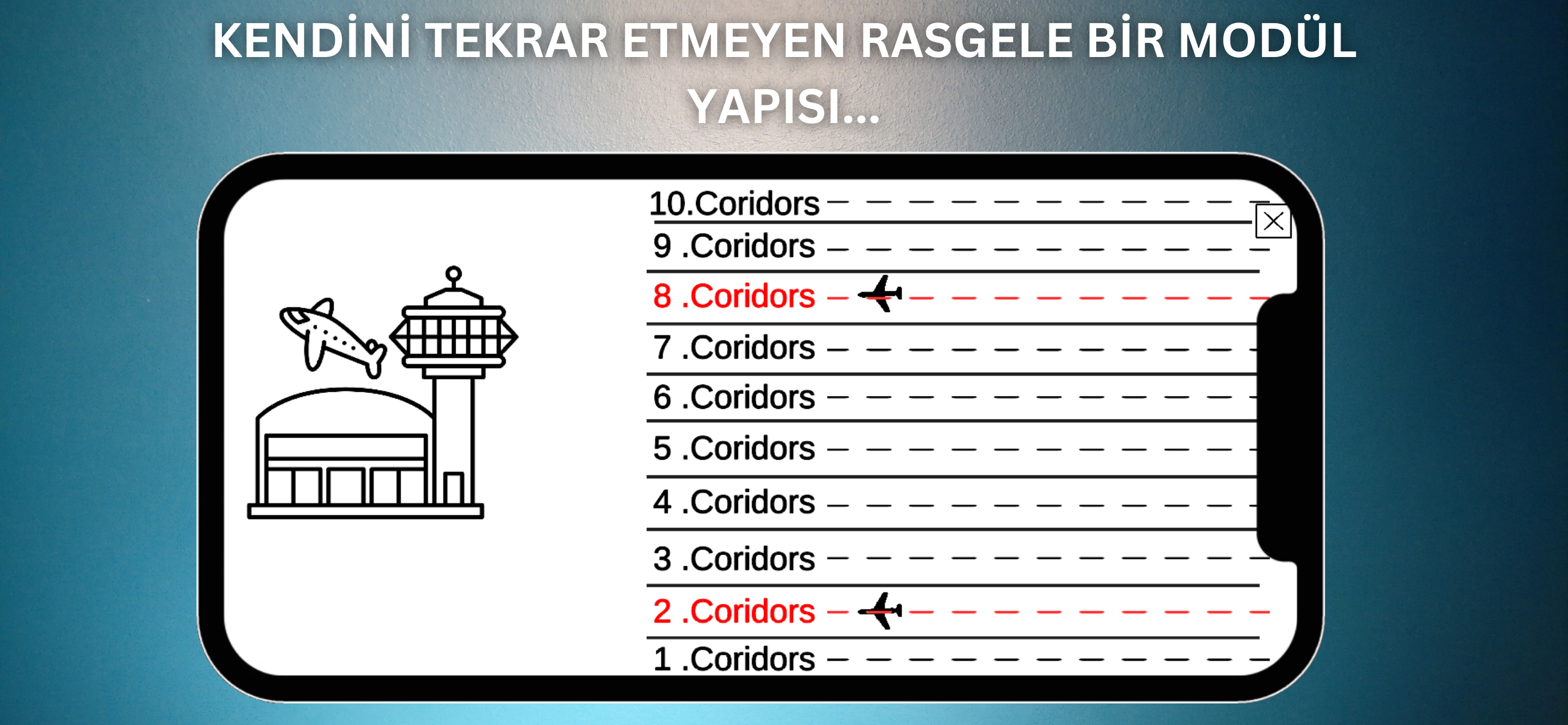 KENDİNİ TEKRAR ETMEYEN RASGELE BİR MODÜL YAPISI...

10.Coridors

9 .Coridors

8 .Coridors

7 .Coridors

6 .Coridors

5 .Coridors

4 .Coridors

3 .Coridors

2 .Coridors

1 .Coridors